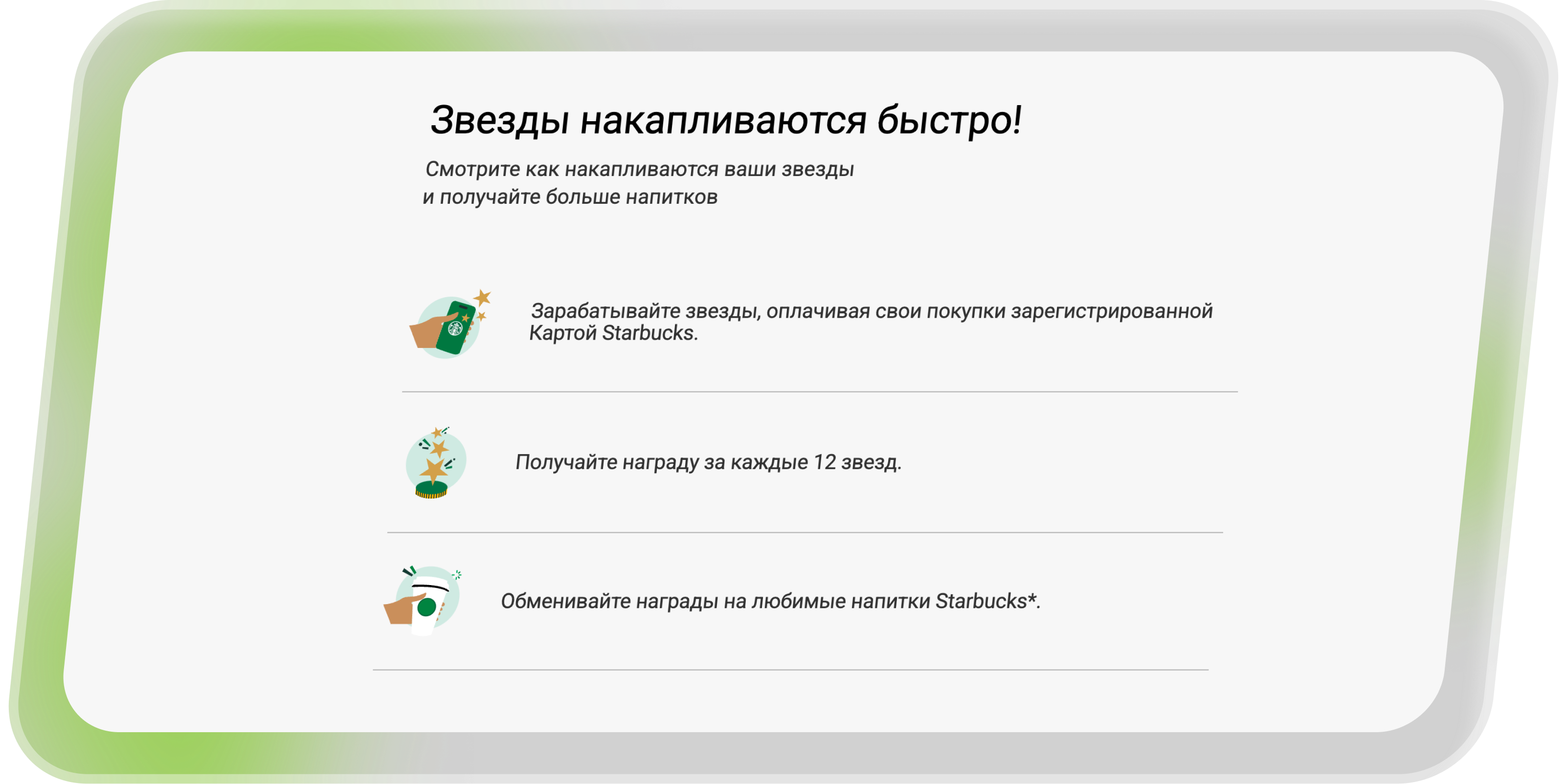 Звезды накапливаются быстро!

Смотрите как накапливаются ваши звезды и получайте больше напитков

Зарабатывайте звезды, оплачивая свои покупки зарегистрированной Картой Starbucks.

Получайте награду за каждые 12 звезд.

Обменивайте награды на любимые напитки Starbucks*.